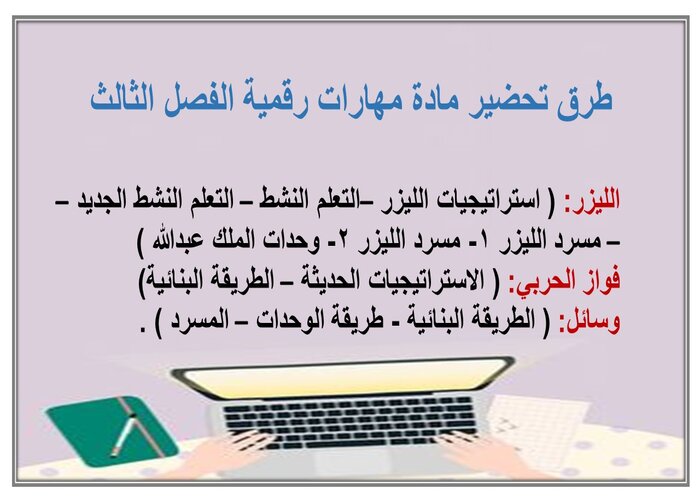 طرق تحضير مادة مهارات رقمية الفصل الثالث

الليزر: ( استراتيجيات الليزر –التعلم النشط – التعلم النشط الجديد – – مسرد الليزر ١- مسرد الليزر ٢- وحدات الملك عبدالله )
فواز الحربي: ( الاستراتيجيات الحديثة – الطريقة البنائية)
وسائل: ( الطريقة البنائية - طريقة الوحدات – المسرد ) .